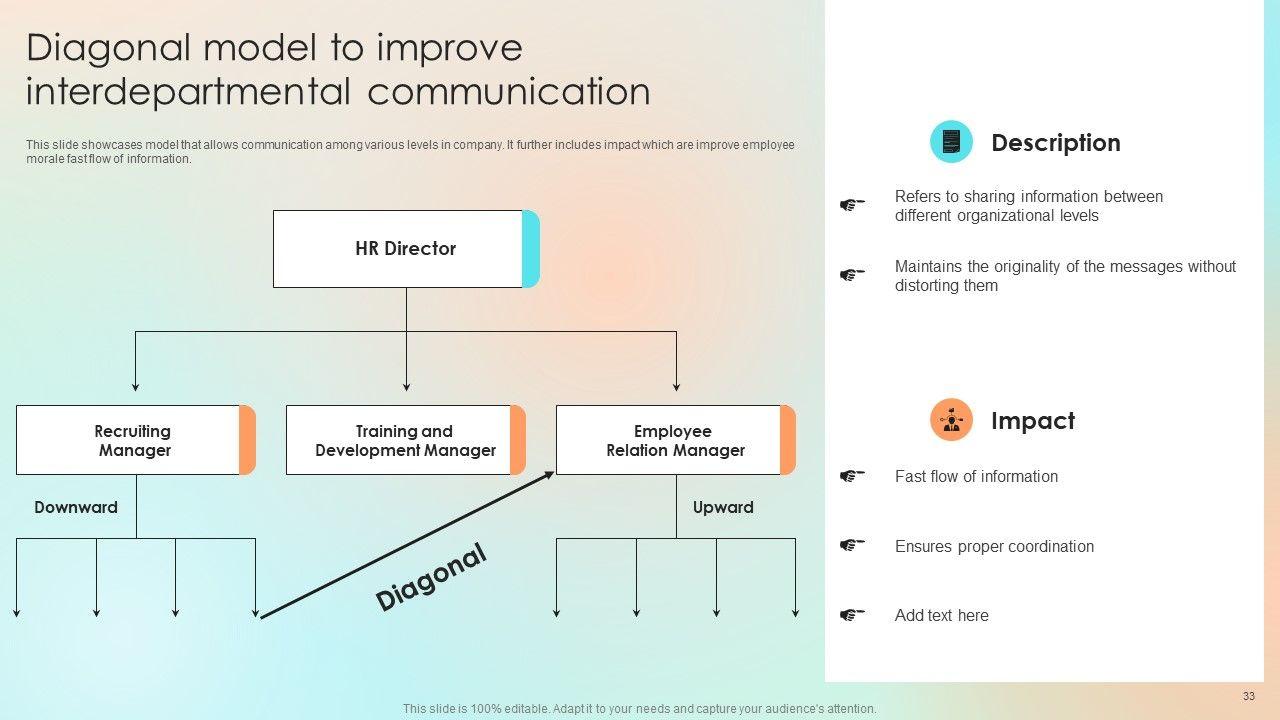 Diagonal model to improve interdepartmental communication

This slide showcases model that allows communication among various levels in company. It further includes impact which are improve employee morale fast flow of information.

HR Director

Recruiting Manager

Training and Development Manager

Employee Relation Manager

Downward

Upward

Diagonal

Description

Refers to sharing information between different organizational levels

Maintains the originality of the messages without distorting them

Impact

Fast flow of information

Ensures proper coordination

Add text here

33

This slide is 100% editable. Adapt it to your needs and capture your audience's attention.